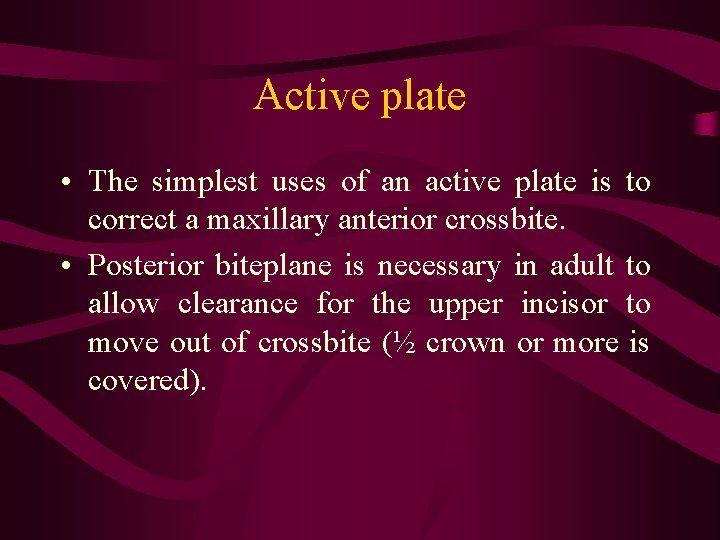 Active plate

• The simplest uses of an active plate is to correct a maxillary anterior crossbite.

• Posterior biteplane is necessary in adult to allow clearance for the upper incisor to move out of crossbite (½ crown or more is covered).